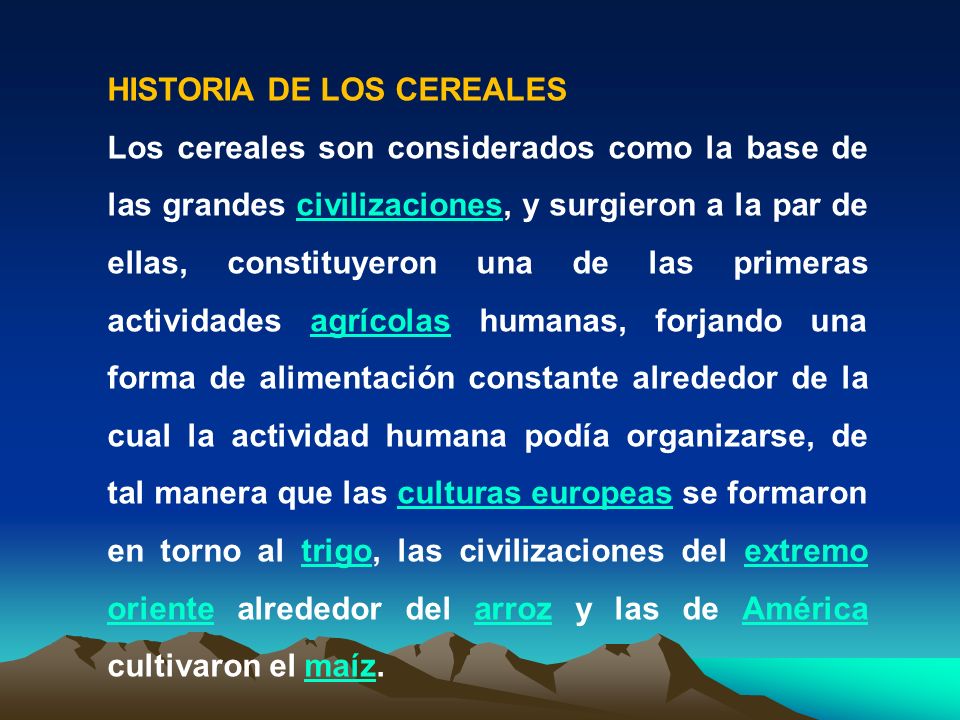 HISTORIA DE LOS CEREALES

Los cereales son considerados como la base de las grandes civilizaciones, y surgieron a la par de ellas, constituyeron una de las primeras actividades agrícolas humanas, forjando una forma de alimentación constante alrededor de la cual la actividad humana podía organizarse, de tal manera que las culturas europeas se formaron en torno al trigo, las civilizaciones del extremo oriente alrededor del arroz y las de América cultivaron el maíz.